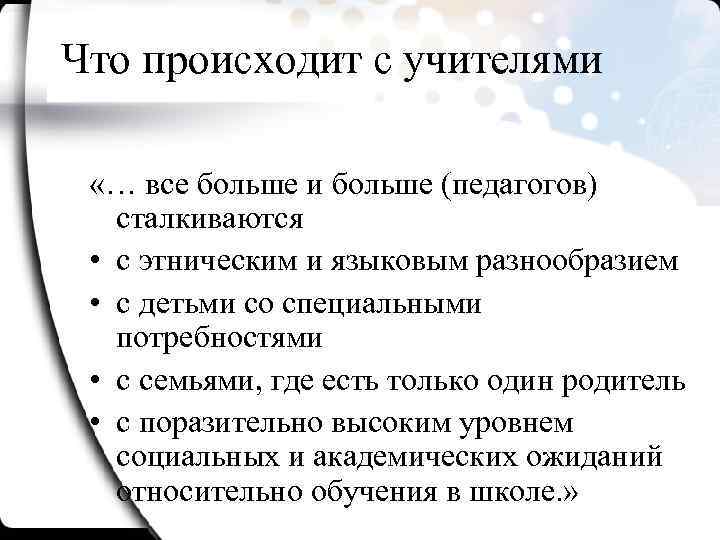 Что происходит с учителями

«… все больше и больше (педагогов) сталкиваются

• с этническим и языковым разнообразием
• с детьми со специальными потребностями
• с семьями, где есть только один родитель
• с поразительно высоким уровнем социальных и академических ожиданий относительно обучения в школе.»